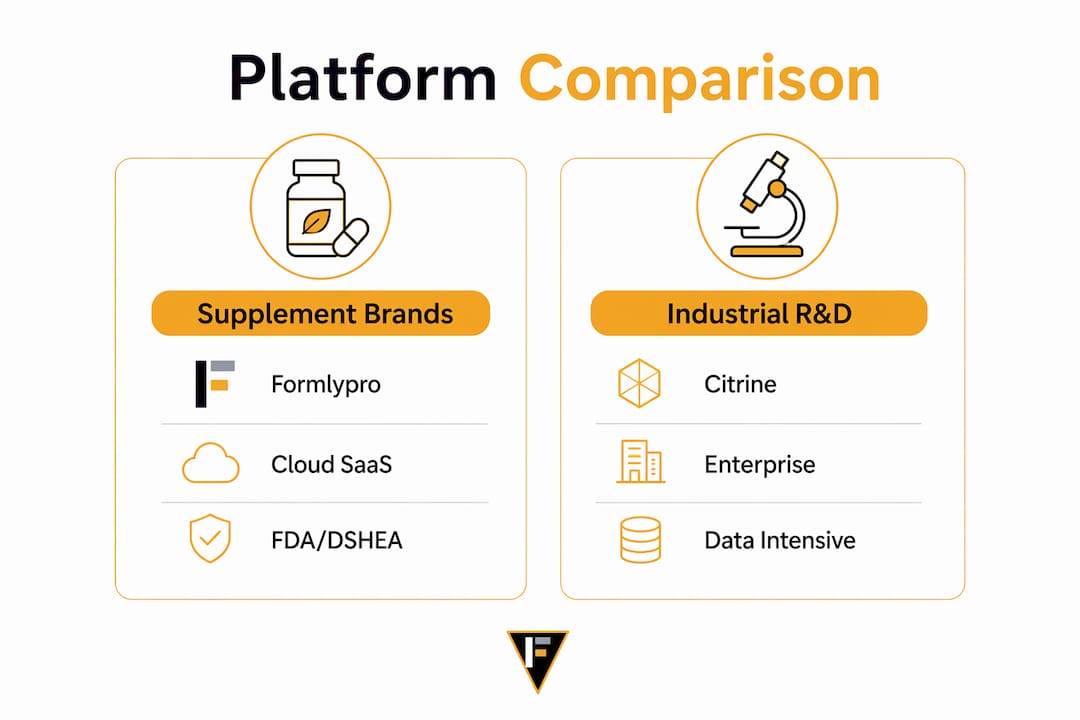 Platform Comparison

Supplement Brands

Formlypro

Cloud SaaS

FDA/DSHEA

Industrial R&D

Citrine

Enterprise

Data Intensive